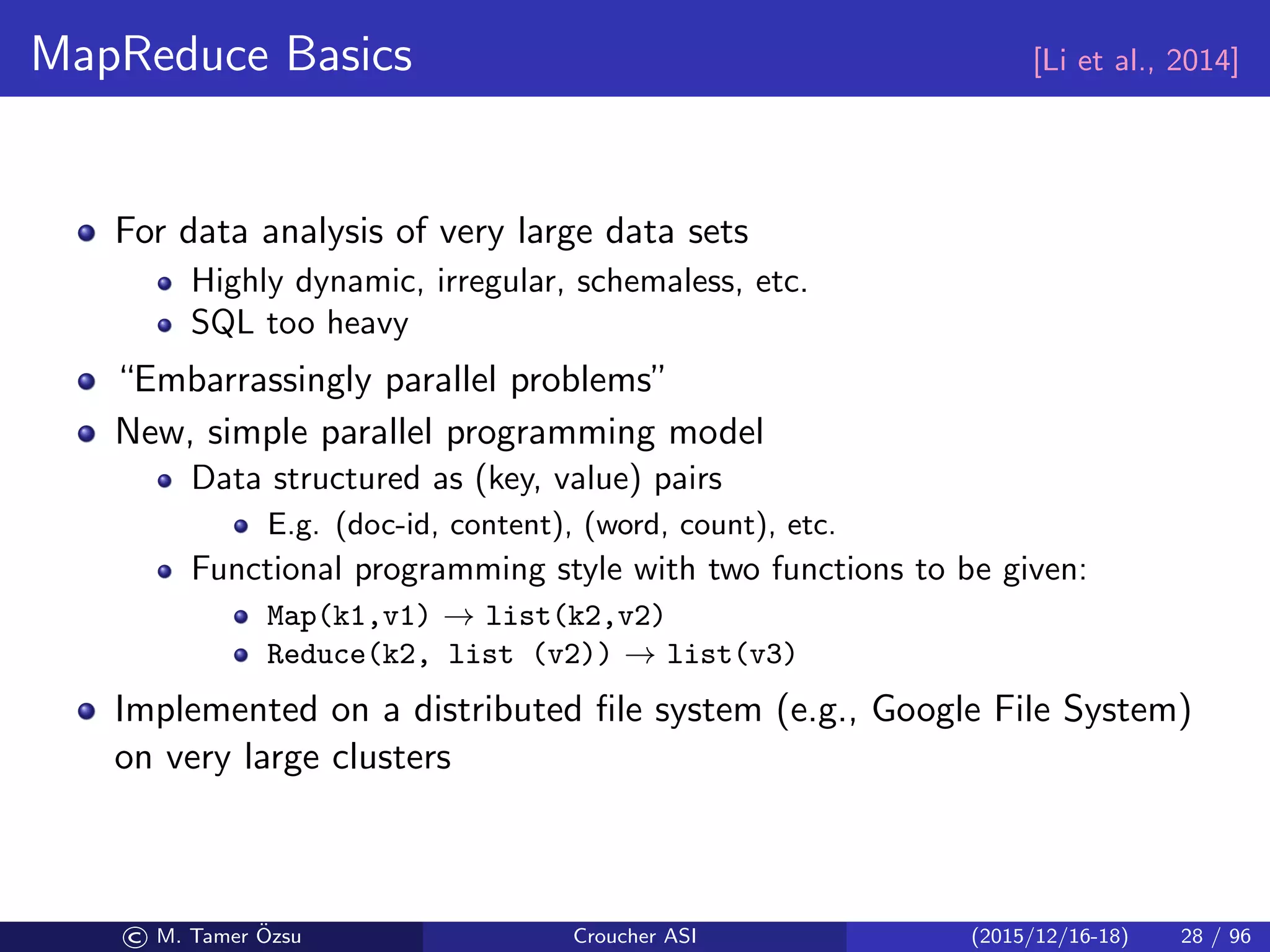 MapReduce Basics [Li et al., 2014]

- For data analysis of very large data sets
  - Highly dynamic, irregular, schemaless, etc.
  - SQL too heavy
- "Embarrassingly parallel problems"
- New, simple parallel programming model
  - Data structured as (key, value) pairs
    - E.g. (doc-id, content), (word, count), etc.
  - Functional programming style with two functions to be given:
    - Map(k1,v1) $\rightarrow$ list(k2,v2)
    - Reduce(k2, list (v2)) $\rightarrow$ list(v3)
- Implemented on a distributed file system (e.g., Google File System) on very large clusters

© M. Tamer Özsu Croucher ASI (2015/12/16-18) 28 / 96